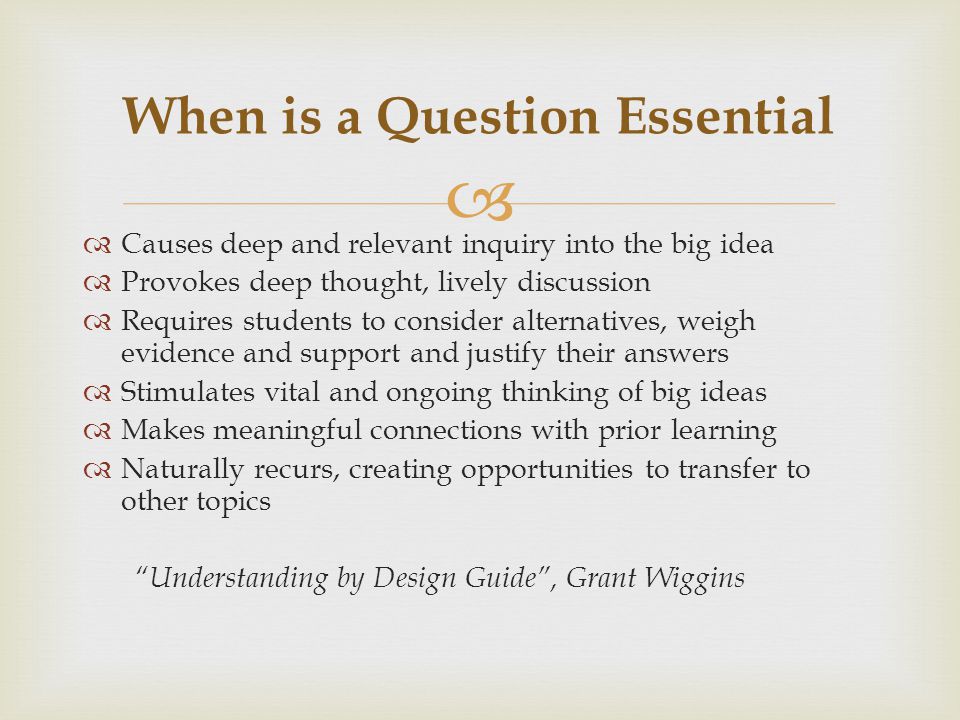 When is a Question Essential

Causes deep and relevant inquiry into the big idea
Provokes deep thought, lively discussion
Requires students to consider alternatives, weigh evidence and support and justify their answers
Stimulates vital and ongoing thinking of big ideas
Makes meaningful connections with prior learning
Naturally recurs, creating opportunities to transfer to other topics

"Understanding by Design Guide", Grant Wiggins